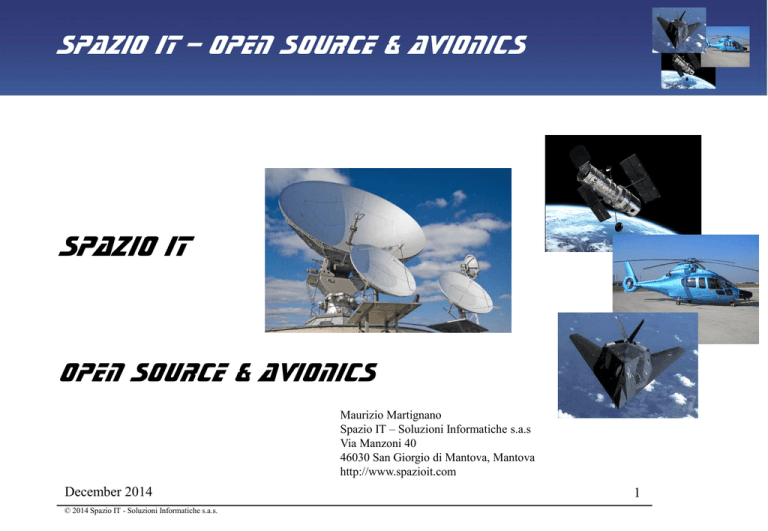 SPAZIO IT – OPEN SOURCE & AVIONICS

SPAZIO IT

OPEN SOURCE & AVIONICS

Maurizio Martignano
Spazio IT – Soluzioni Informatiche s.a.s
Via Manzoni 40
46030 San Giorgio di Mantova, Mantova
http://www.spazioit.com

December 2014

1

© 2014 Spazio IT - Soluzioni Informatiche s.a.s.